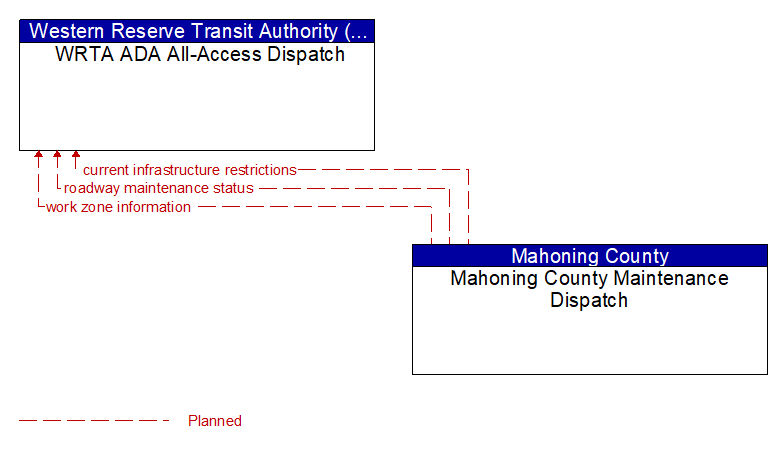 Western Reserve Transit Authority (...
WRTA ADA All-Access Dispatch

current infrastructure restrictions
roadway maintenance status
work zone information

Mahoning County
Mahoning County Maintenance Dispatch

Planned